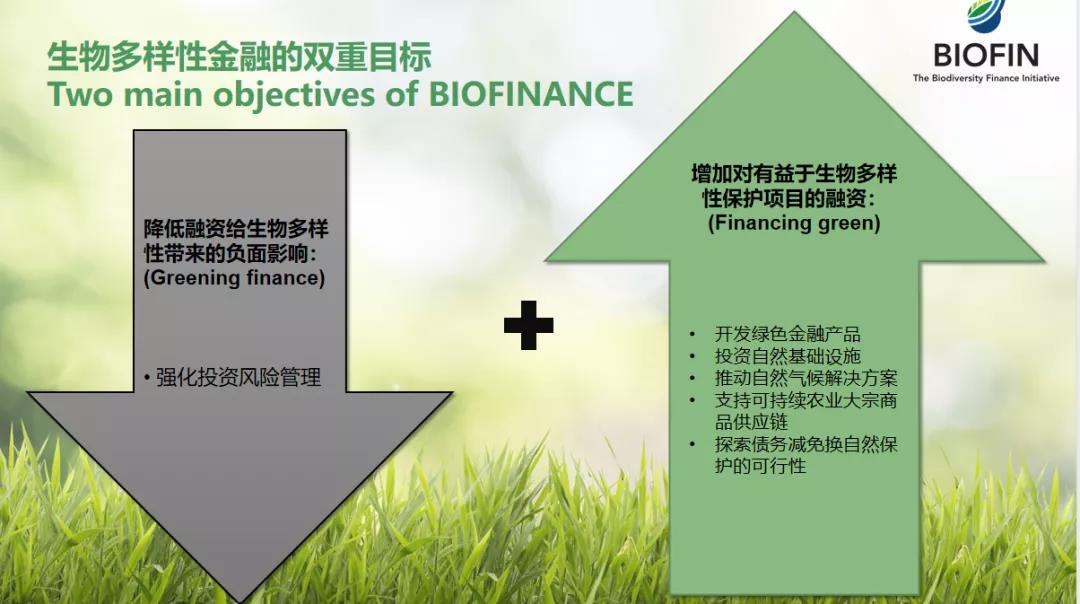 生物多样性金融的双重目标
Two main objectives of BIOFINANCE

BIOFIN
The Biodiversity Finance Initiative

降低融资给生物多样性带来的负面影响：
(Greening finance)

• 强化投资风险管理

+

增加对有益于生物多样性保护项目的融资：
(Financing green)

• 开发绿色金融产品
• 投资自然基础设施
• 推动自然气候解决方案
• 支持可持续农业大宗商品供应链
• 探索债务减免换自然保护的可行性